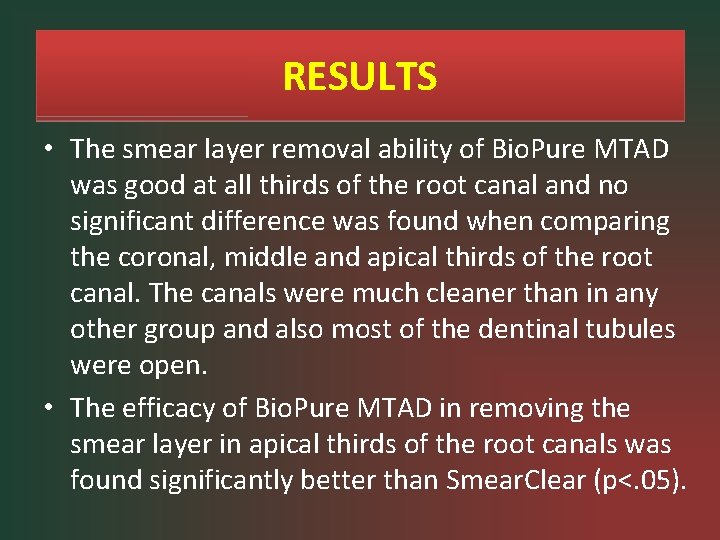 RESULTS

• The smear layer removal ability of BioPure MTAD was good at all thirds of the root canal and no significant difference was found when comparing the coronal, middle and apical thirds of the root canal. The canals were much cleaner than in any other group and also most of the dentinal tubules were open.

• The efficacy of BioPure MTAD in removing the smear layer in apical thirds of the root canals was found significantly better than SmearClear (p<.05).